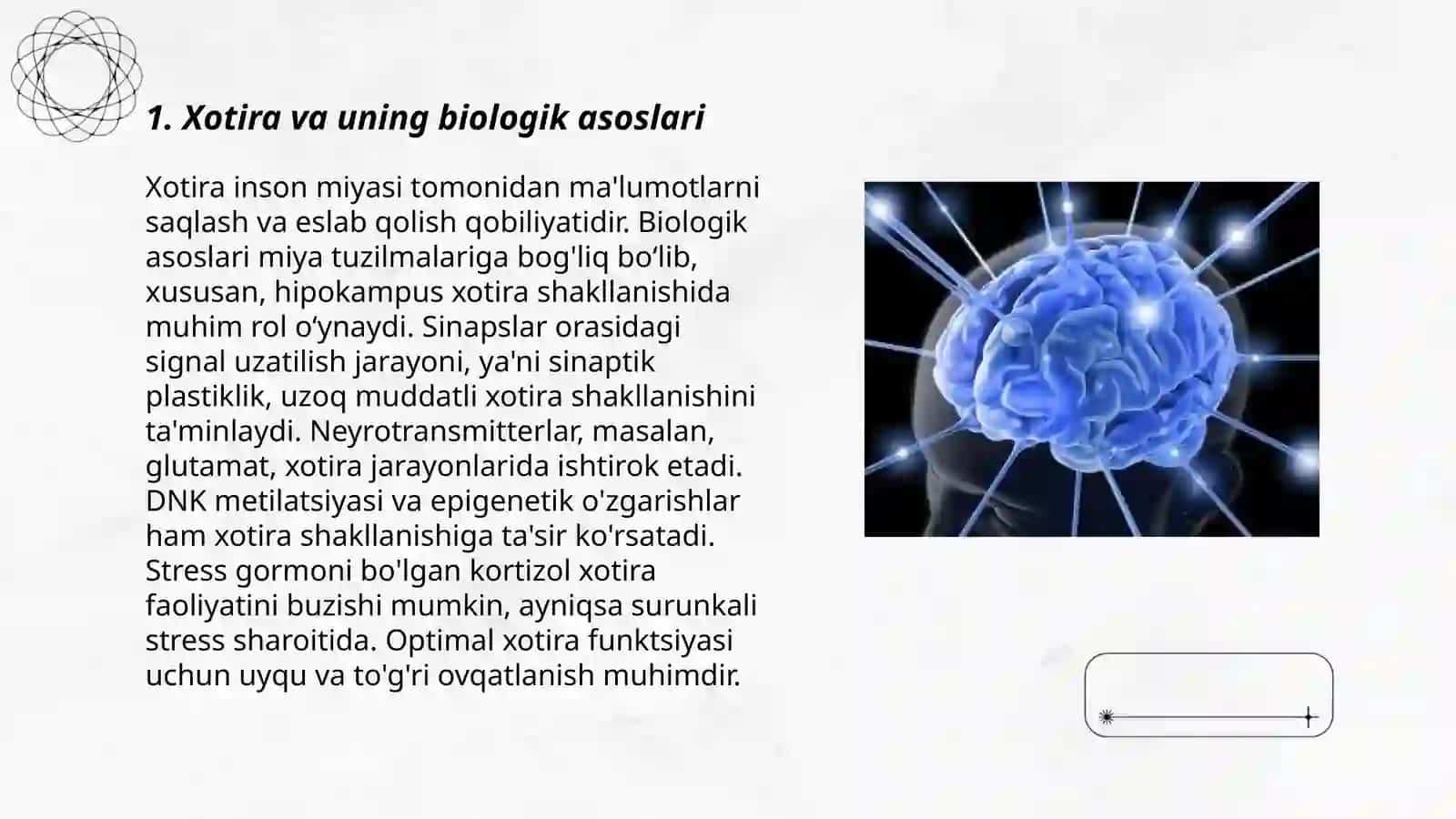 1. Xotira va uning biologik asoslari

Xotira inson miyasi tomonidan ma'lumotlarni saqlash va eslab qolish qobiliyatidir. Biologik asoslari miya tuzilmalariga bog'liq bo‘lib, xususan, hipokampus xotira shakllanishida muhim rol o‘ynaydi. Sinapslar orasidagi signal uzatilish jarayoni, ya'ni sinaptik plastiklik, uzoq muddatli xotira shakllanishini ta'minlaydi. Neyrotransmitterlar, masalan, glutamat, xotira jarayonlarida ishtirok etadi. DNK metilatsiyasi va epigenetik o'zgarishlar ham xotira shakllanishiga ta'sir ko'rsatadi. Stress gormoni bo'lgan kortizol xotira faoliyatini buzishi mumkin, ayniqsa surunkali stress sharoitida. Optimal xotira funktsiyasi uchun uyqu va to'g'ri ovqatlanish muhimdir.